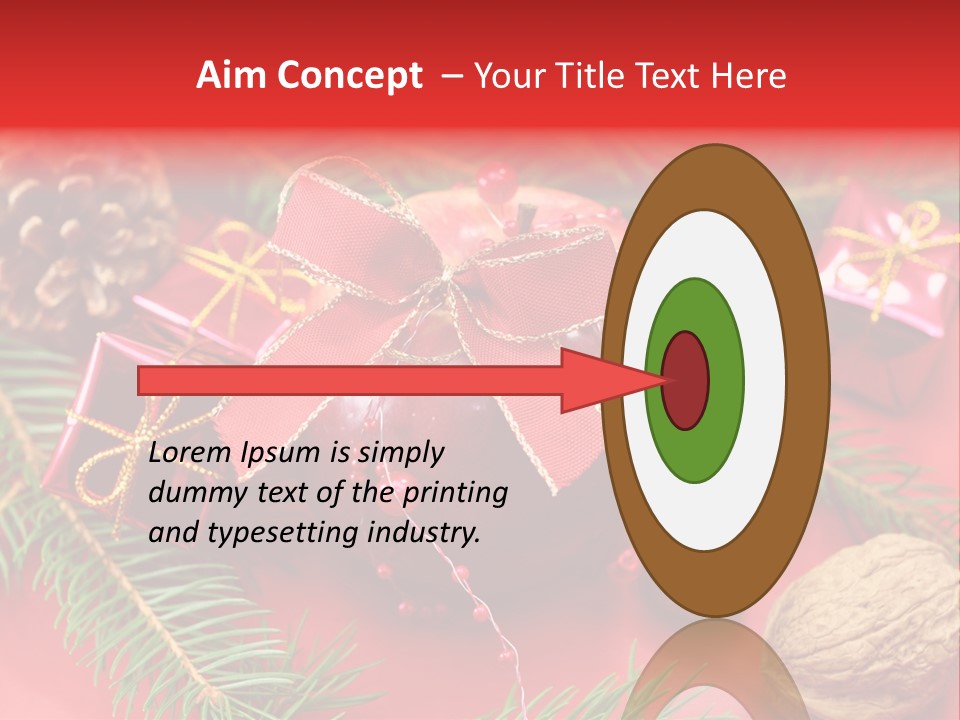 Aim Concept – Your Title Text Here

Lorem Ipsum is simply dummy text of the printing and typesetting industry.